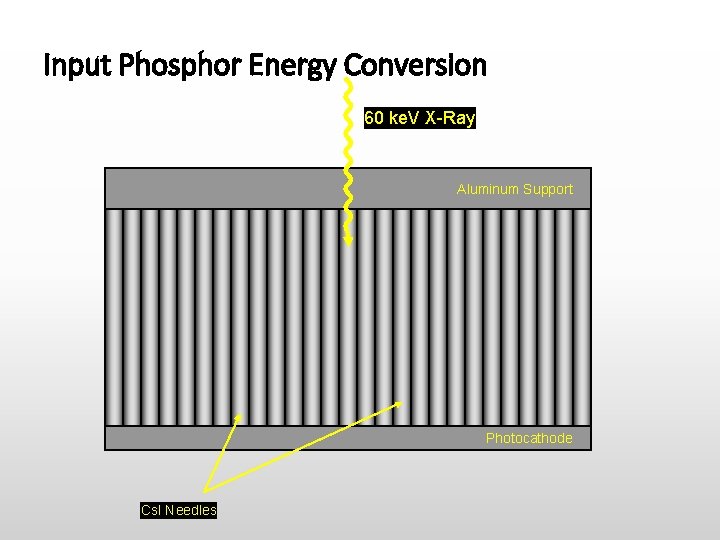 Input Phosphor Energy Conversion

60 keV X-Ray

Aluminum Support

Photocathode

CsI Needles